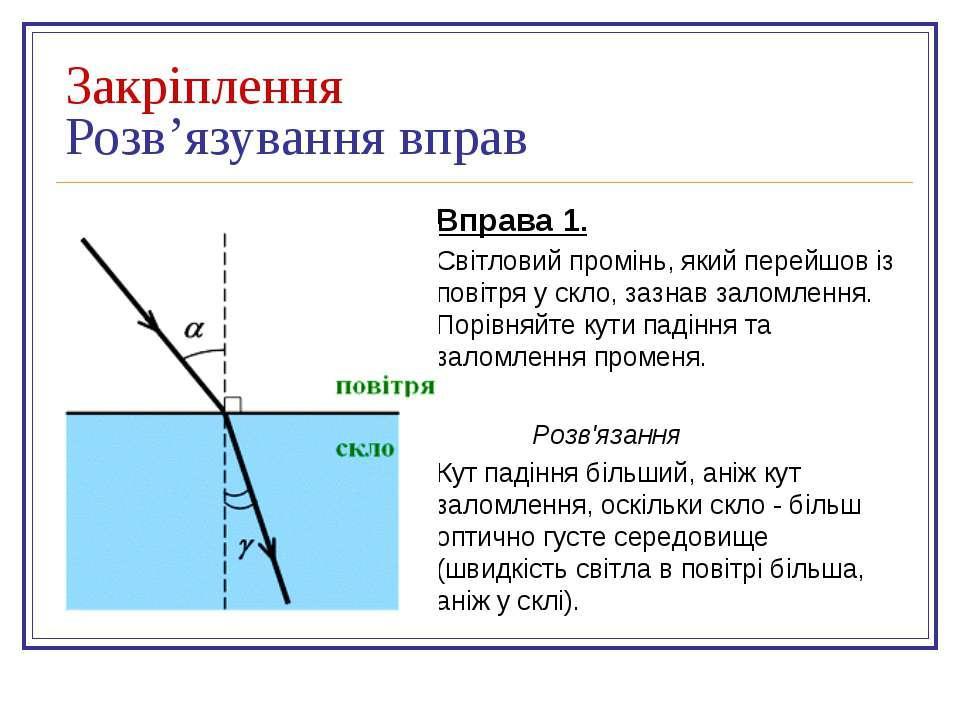 Закріплення
Розв’язування вправ

$\alpha$

повітря

скло

$\gamma$

Вправа 1.

Світловий промінь, який перейшов із повітря у скло, зазнав заломлення. Порівняйте кути падіння та заломлення променя.

Розв'язання

Кут падіння більший, аніж кут заломлення, оскільки скло - більш оптично густе середовище (швидкість світла в повітрі більша, аніж у склі).